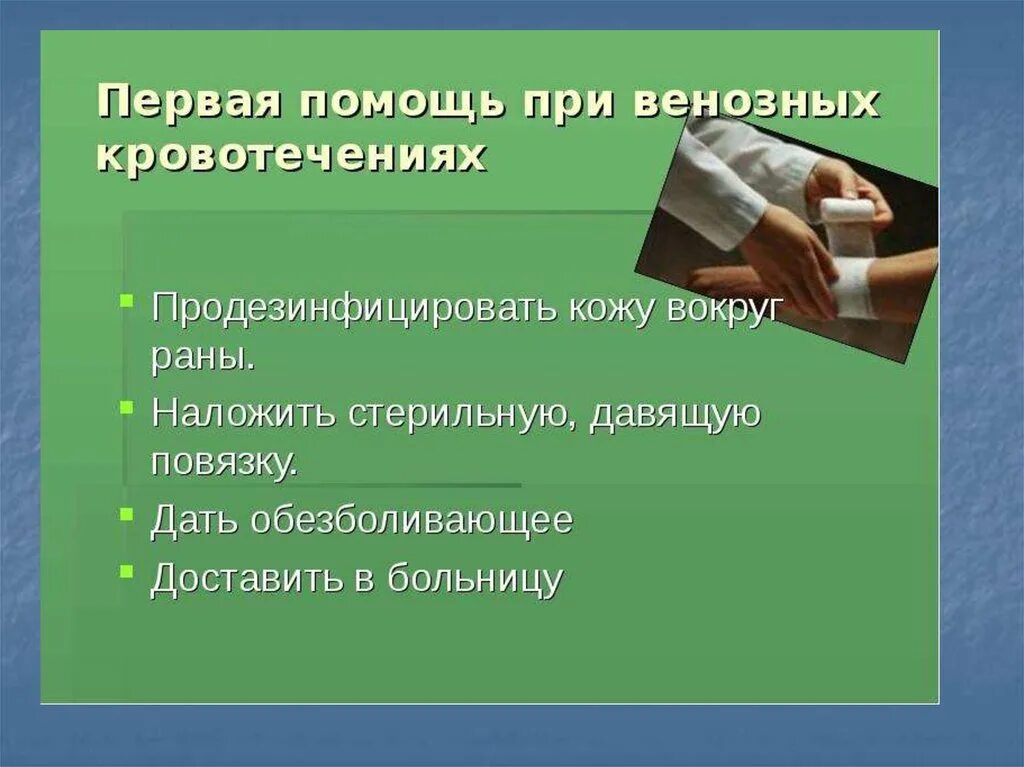 Первая помощь при венозных кровотечениях

- Продезинфицировать кожу вокруг раны.
- Наложить стерильную, давящую повязку.
- Дать обезболивающее
- Доставить в больницу